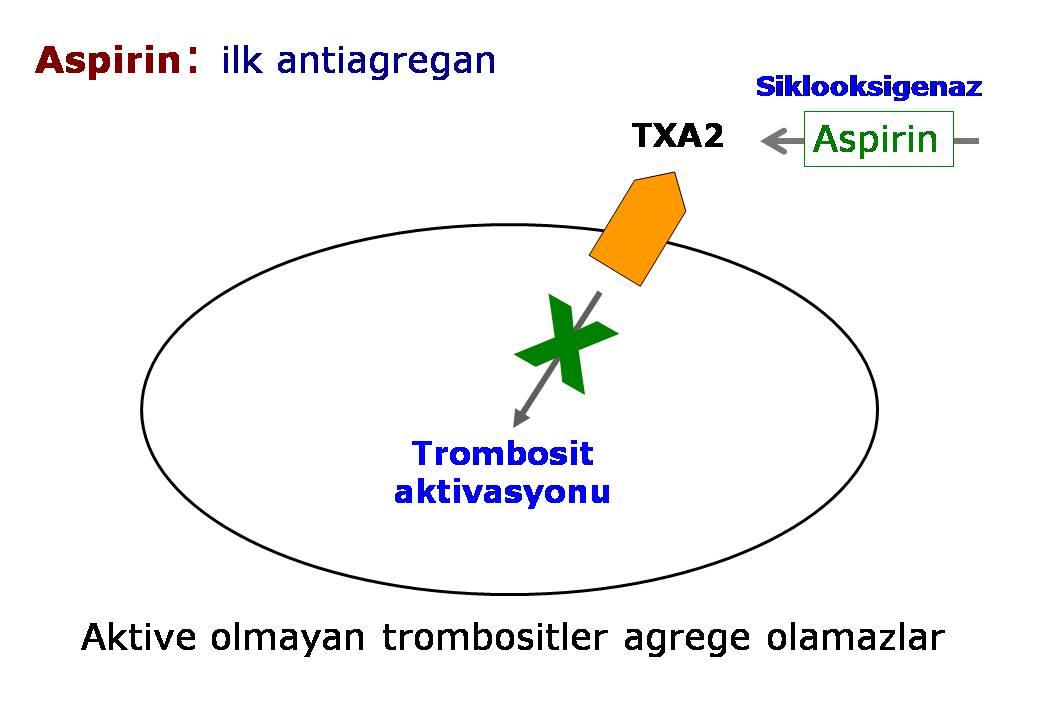 Aspirin: ilk antiagregan

Siklooksigenaz

TXA2

Aspirin

Trombosit aktivasyonu

Aktive olmayan trombositler agrege olamazlar